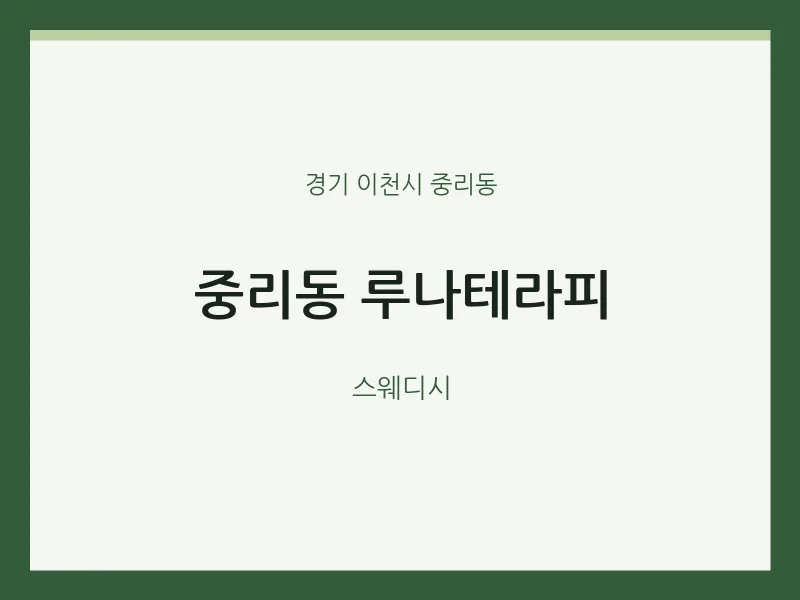 경기 이천시 중리동

중리동 루나테라피

스웨디시